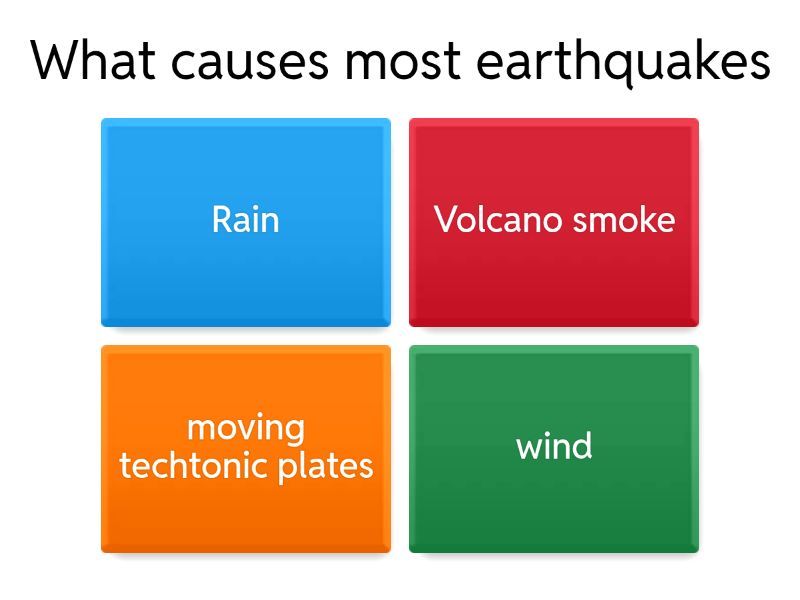 What causes most earthquakes

Rain

Volcano smoke

moving techtonic plates

wind